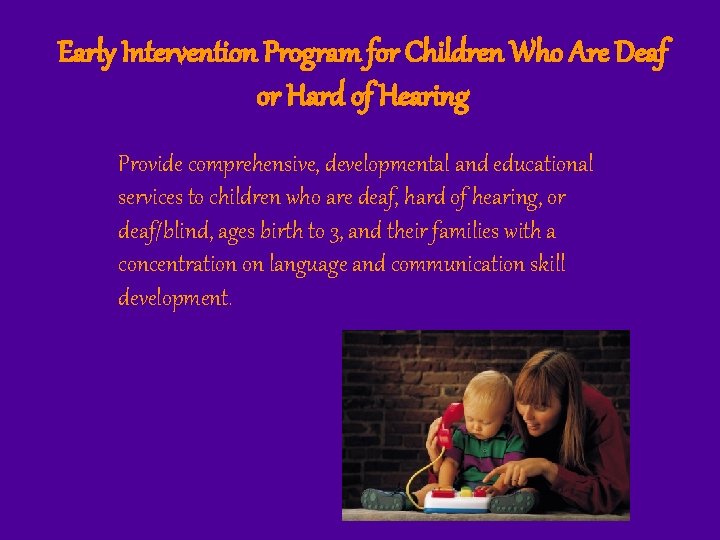 Early Intervention Program for Children Who Are Deaf or Hard of Hearing

Provide comprehensive, developmental and educational services to children who are deaf, hard of hearing, or deaf/blind, ages birth to 3, and their families with a concentration on language and communication skill development.